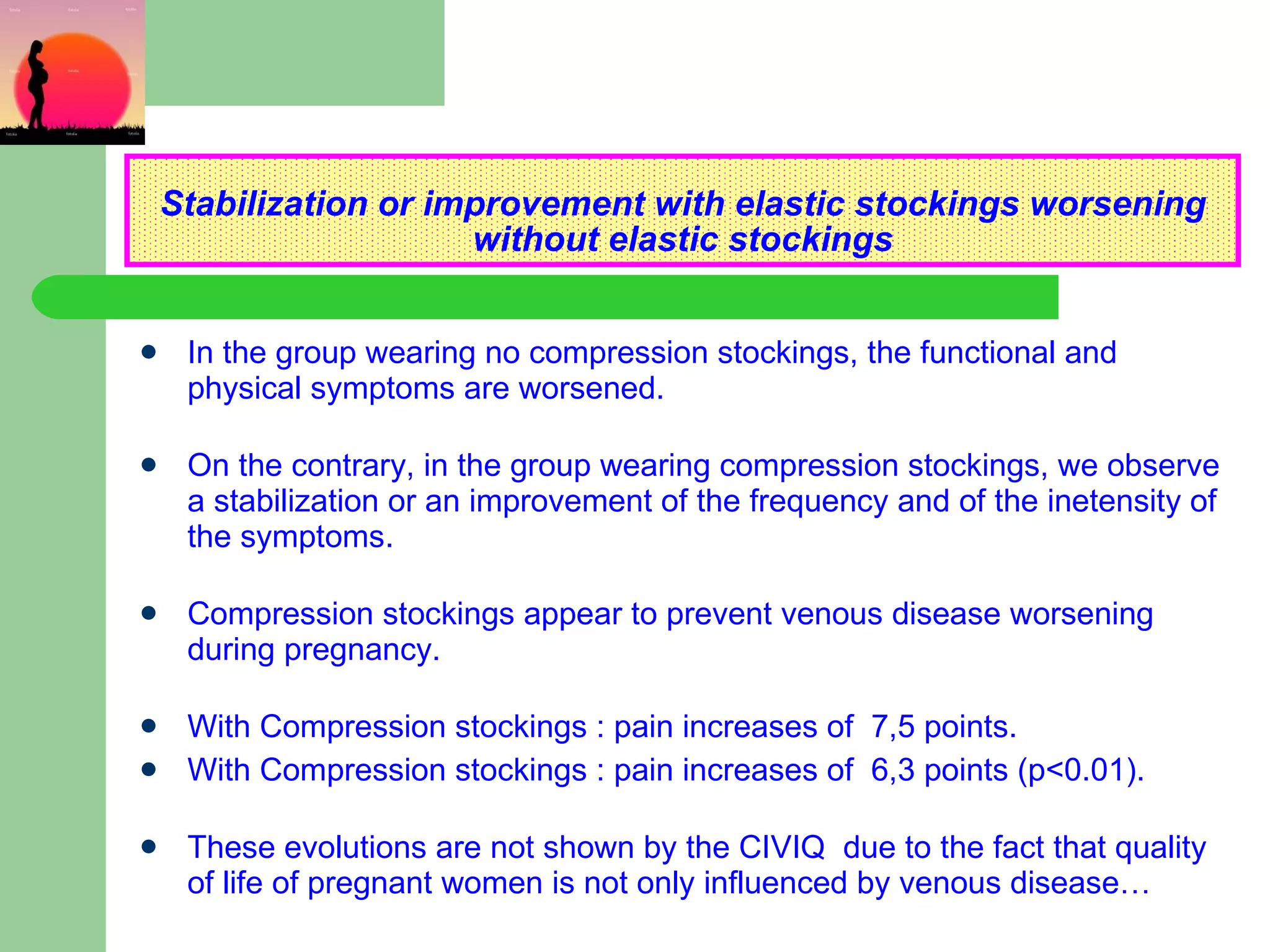 Stabilization or improvement with elastic stockings worsening without elastic stockings

- In the group wearing no compression stockings, the functional and physical symptoms are worsened.

- On the contrary, in the group wearing compression stockings, we observe a stabilization or an improvement of the frequency and of the inetensity of the symptoms.

- Compression stockings appear to prevent venous disease worsening during pregnancy.

- With Compression stockings : pain increases of 7,5 points.
- With Compression stockings : pain increases of 6,3 points (p<0.01).

- These evolutions are not shown by the CIVIQ due to the fact that quality of life of pregnant women is not only influenced by venous disease…